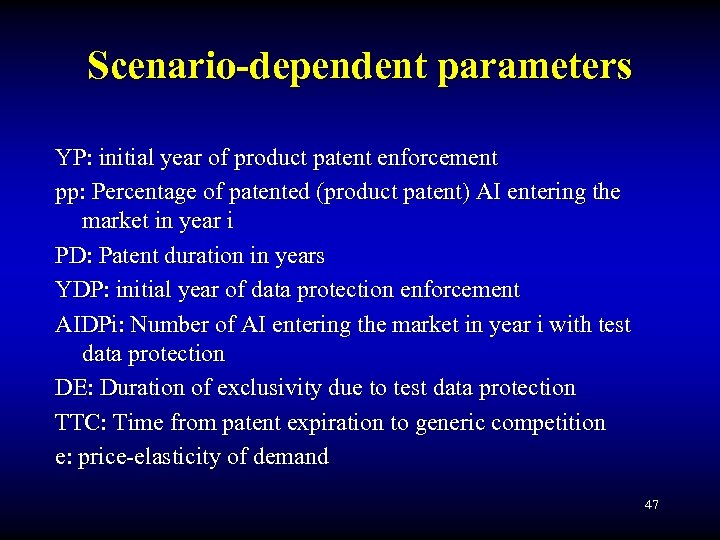 Scenario-dependent parameters

YP: initial year of product patent enforcement

pp: Percentage of patented (product patent) AI entering the market in year i

PD: Patent duration in years

YDP: initial year of data protection enforcement

AIDPi: Number of AI entering the market in year i with test data protection

DE: Duration of exclusivity due to test data protection

TTC: Time from patent expiration to generic competition

e: price-elasticity of demand

47